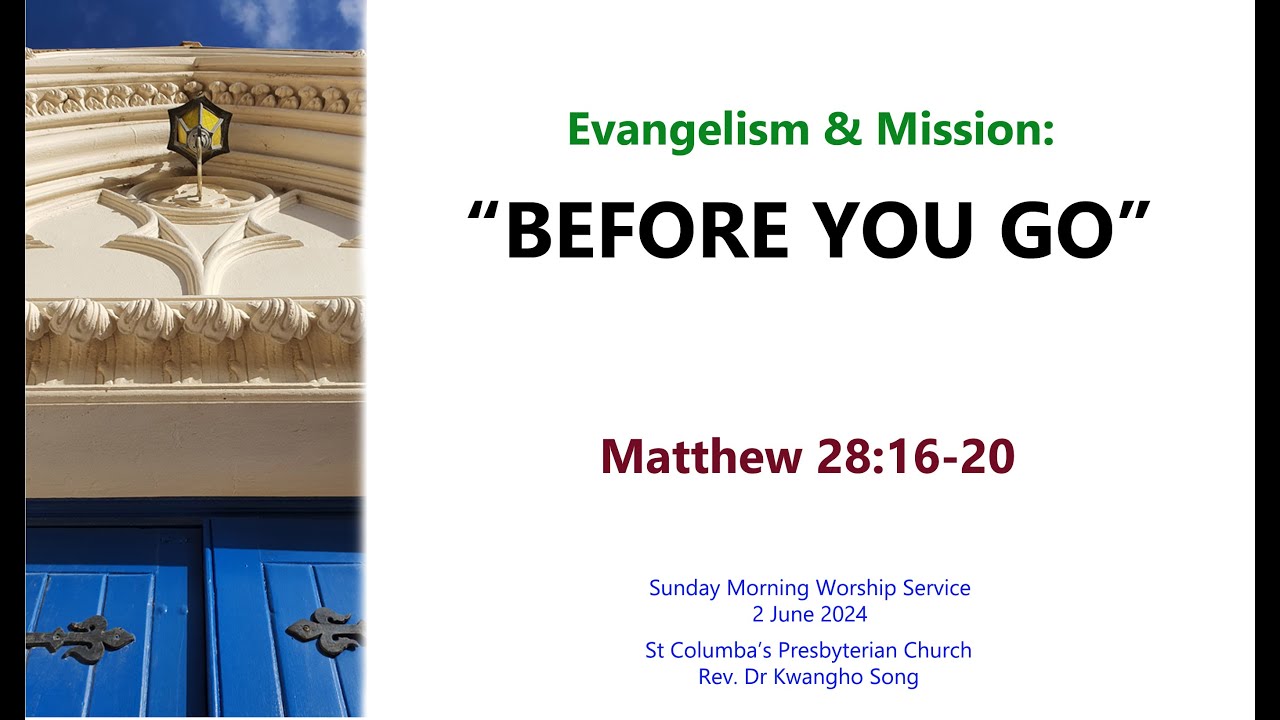 Evangelism & Mission:

“BEFORE YOU GO”

Matthew 28:16-20

Sunday Morning Worship Service
2 June 2024

St Columba’s Presbyterian Church
Rev. Dr Kwangho Song